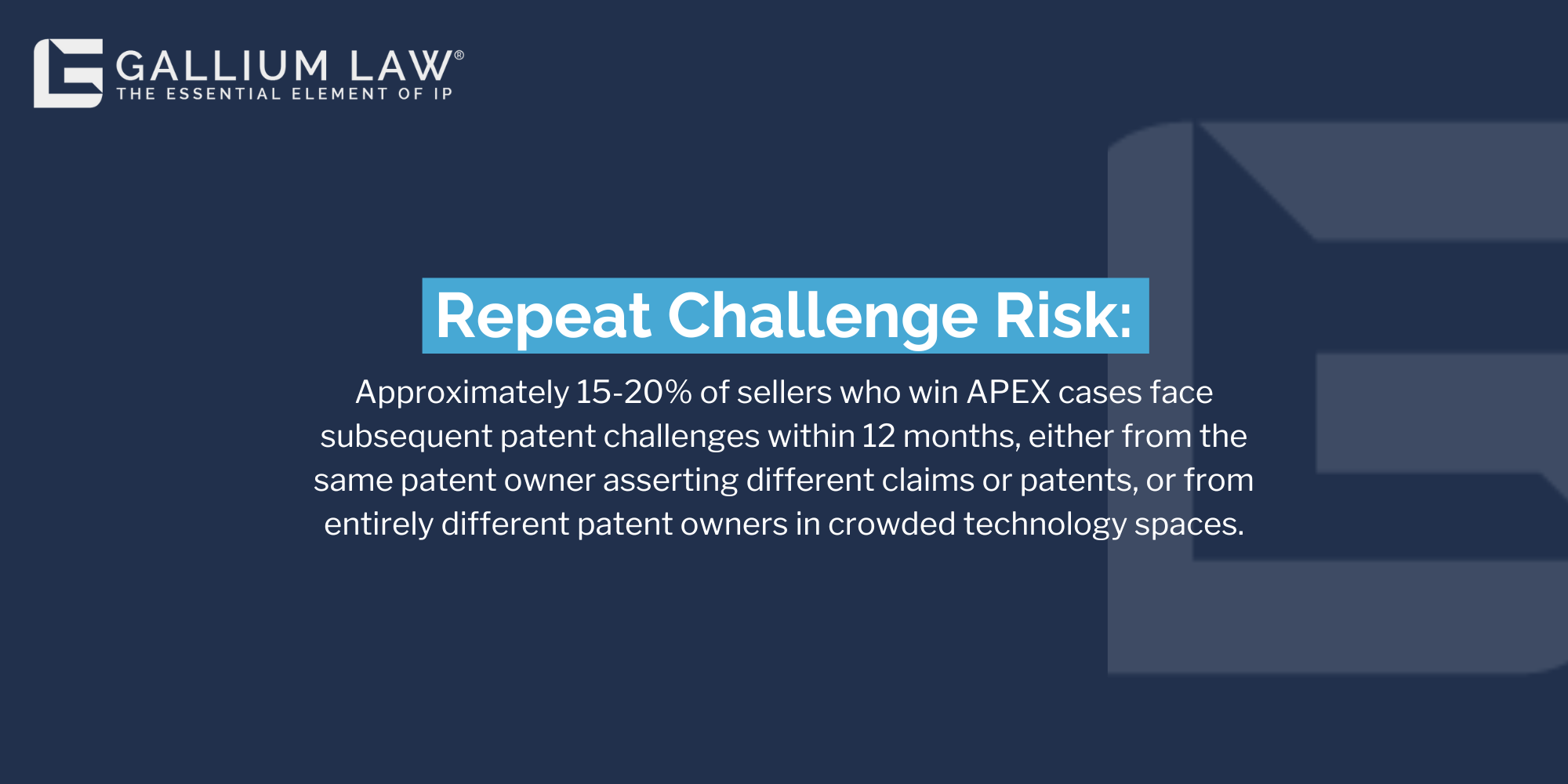 GALLIUM LAW®
THE ESSENTIAL ELEMENT OF IP

Repeat Challenge Risk:

Approximately 15-20% of sellers who win APEX cases face subsequent patent challenges within 12 months, either from the same patent owner asserting different claims or patents, or from entirely different patent owners in crowded technology spaces.